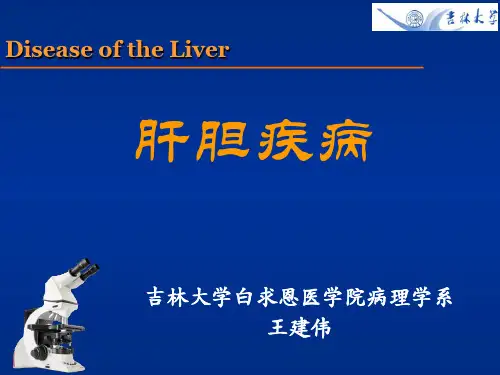 吉林大学

Disease of the Liver

肝胆疾病

吉林大学白求恩医学院病理学系
王建伟